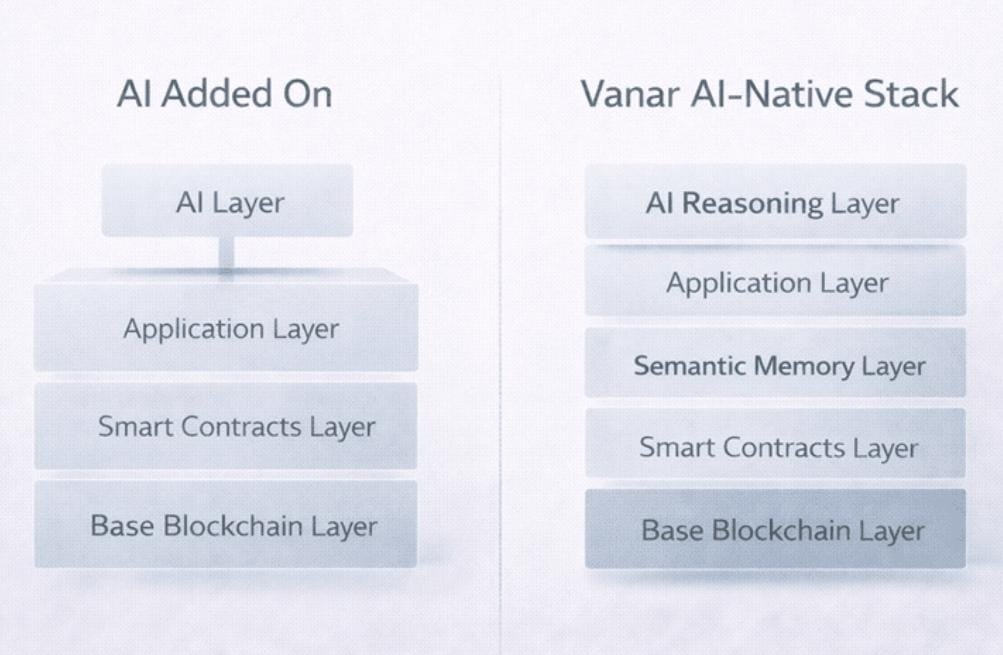 AI Added On

AI Layer

Application Layer

Smart Contracts Layer

Base Blockchain Layer

Vanar AI-Native Stack

AI Reasoning Layer

Application Layer

Semantic Memory Layer

Smart Contracts Layer

Base Blockchain Layer